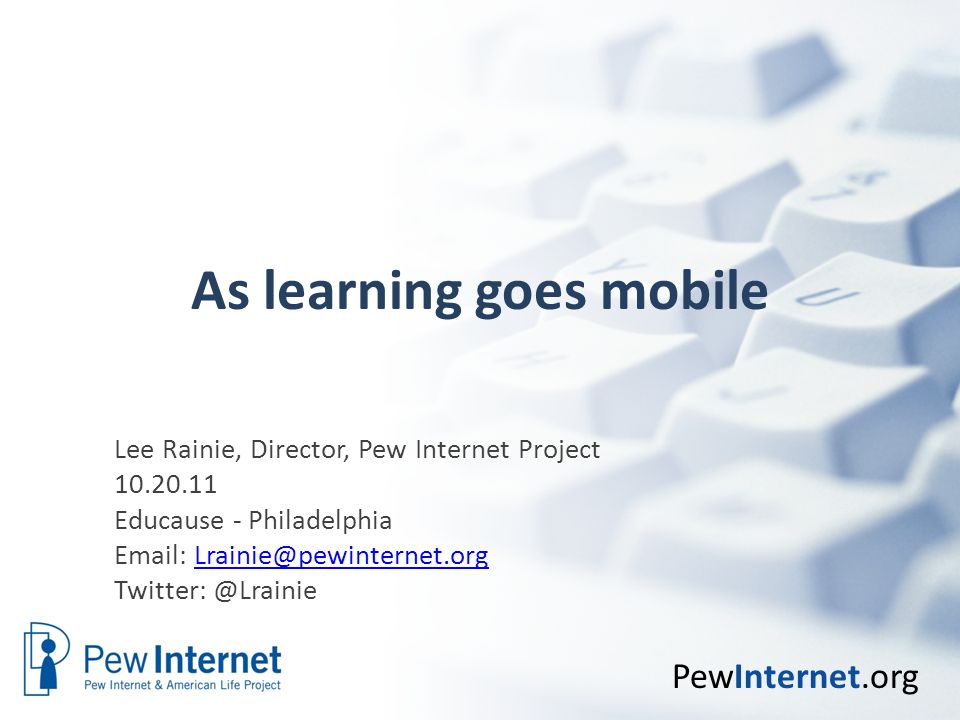 As learning goes mobile

Lee Rainie, Director, Pew Internet Project
10.20.11
Educause - Philadelphia
Email: Lrainie@pewinternet.org
Twitter: @Lrainie

Pew Internet
Pew Internet & American Life Project

PewInternet.org